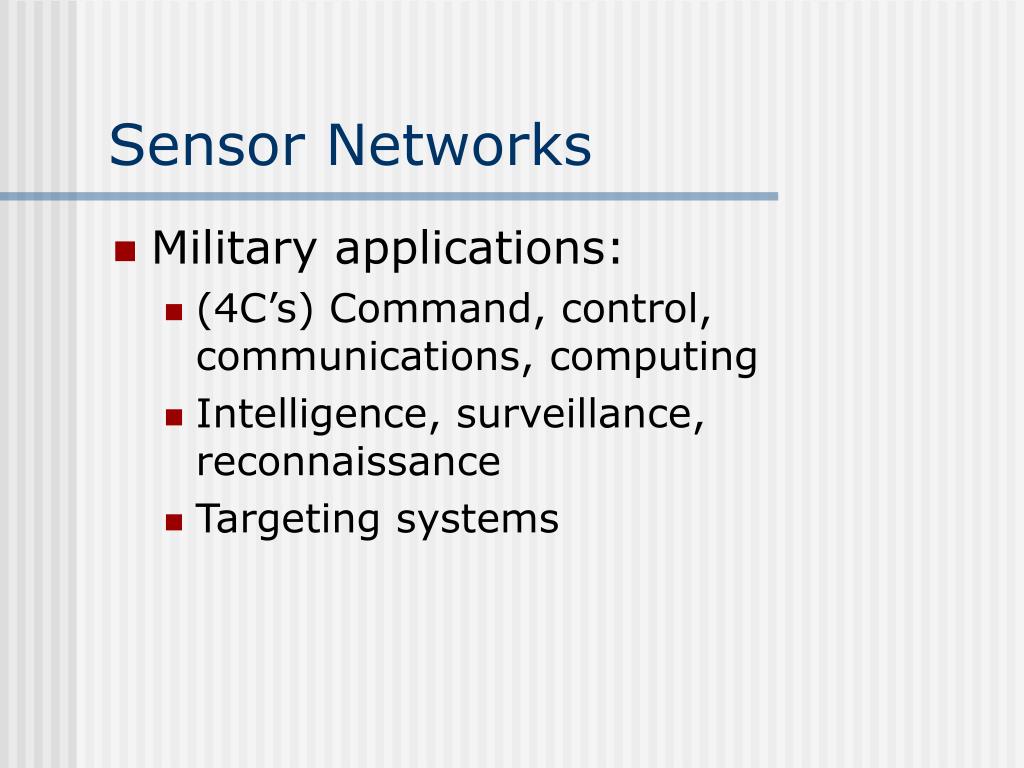 Sensor Networks

- Military applications:
  - (4C’s) Command, control, communications, computing
  - Intelligence, surveillance, reconnaissance
  - Targeting systems